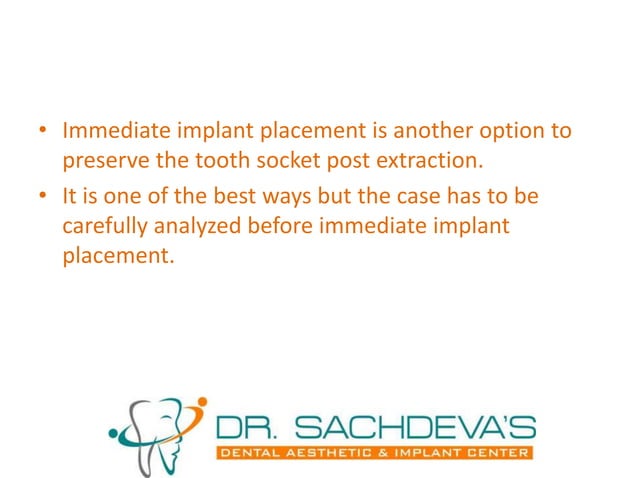 • Immediate implant placement is another option to preserve the tooth socket post extraction.

• It is one of the best ways but the case has to be carefully analyzed before immediate implant placement.

DR. SACHDEVA'S
DENTAL AESTHETIC & IMPLANT CENTER